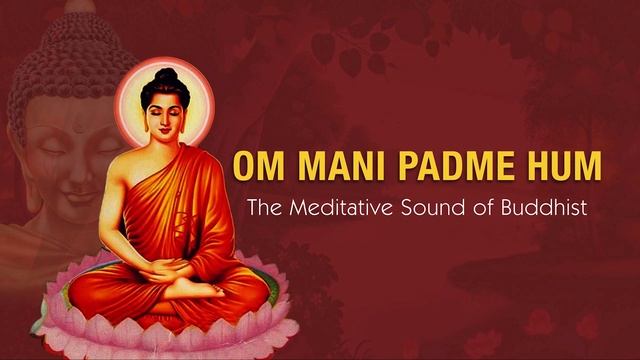 OM MANI PADME HUM
The Meditative Sound of Buddhist